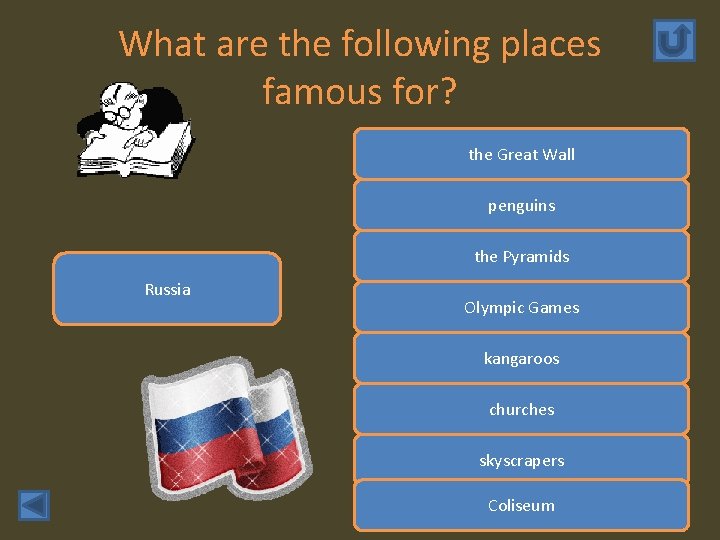 What are the following places famous for?

Russia

the Great Wall

penguins

the Pyramids

Olympic Games

kangaroos

churches

skyscrapers

Coliseum